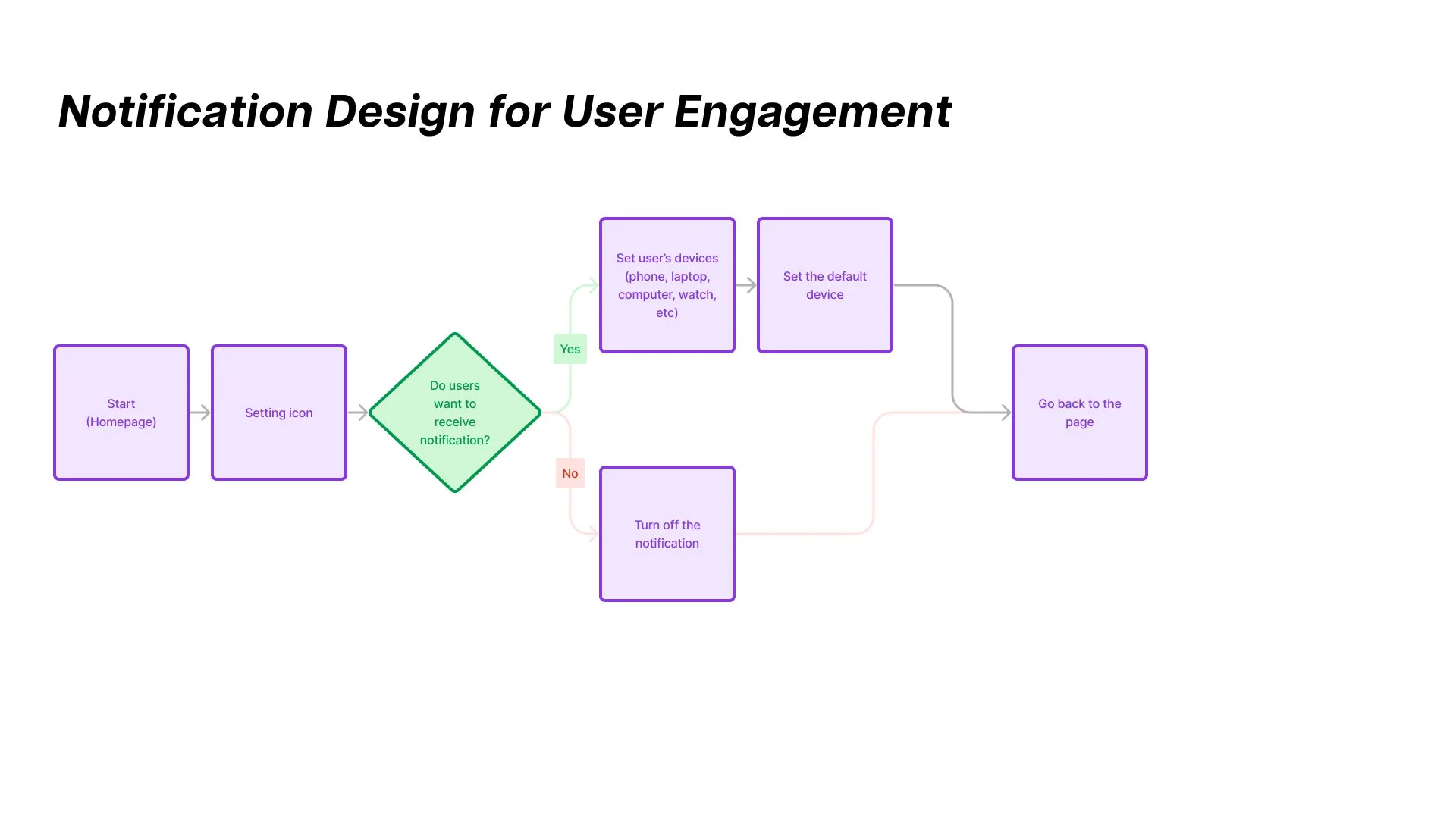 Notification Design for User Engagement

Start (Homepage)

Setting icon

Do users want to receive notification?

Yes

Set user's devices (phone, laptop, computer, watch, etc)

Set the default device

No

Turn off the notification

Go back to the page